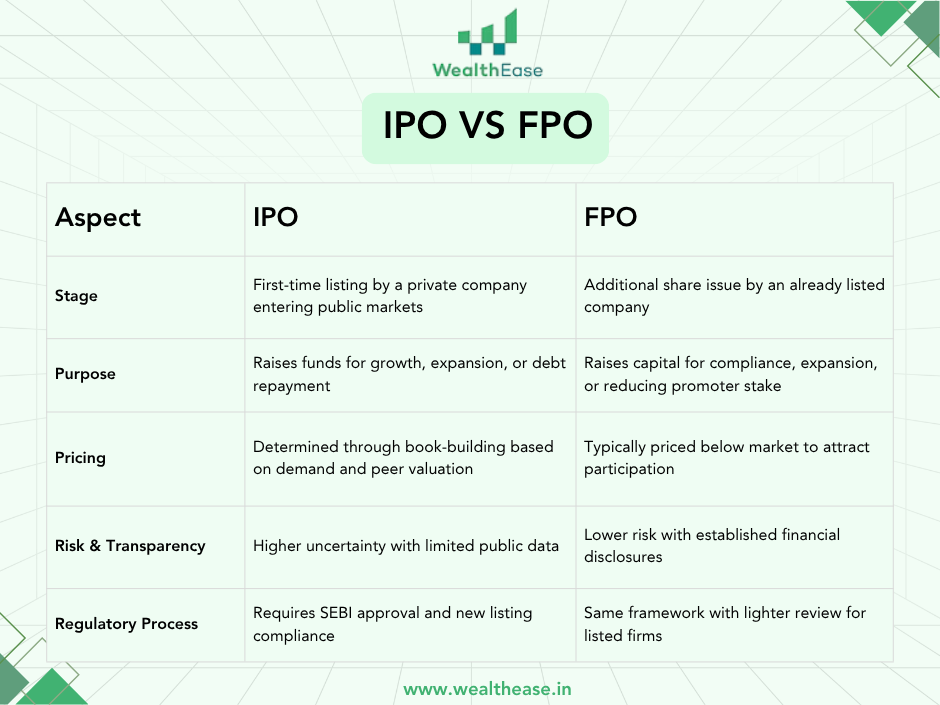 WealthEase

IPO VS FPO

| Aspect | IPO | FPO |
|---|---|---|
| Stage | First-time listing by a private company entering public markets | Additional share issue by an already listed company |
| Purpose | Raises funds for growth, expansion, or debt repayment | Raises capital for compliance, expansion, or reducing promoter stake |
| Pricing | Determined through book-building based on demand and peer valuation | Typically priced below market to attract participation |
| Risk & Transparency | Higher uncertainty with limited public data | Lower risk with established financial disclosures |
| Regulatory Process | Requires SEBI approval and new listing compliance | Same framework with lighter review for listed firms |

www.wealthease.in